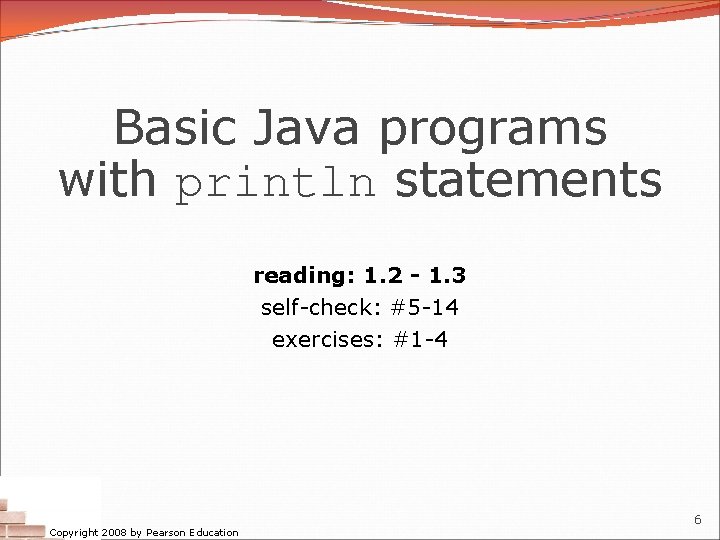 Basic Java programs with println statements

reading: 1.2 - 1.3
self-check: #5-14
exercises: #1-4

Copyright 2008 by Pearson Education

6